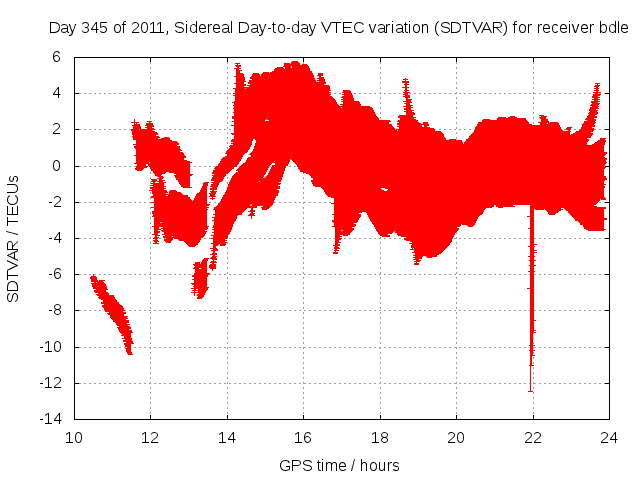 Day 345 of 2011, Sidereal Day-to-day VTEC variation (SDTVAR) for receiver bdle

SDTVAR / TECUs

6
4
2
0
-2
-4
-6
-8
-10
-12
-14

10 12 14 16 18 20 22 24

GPS time / hours